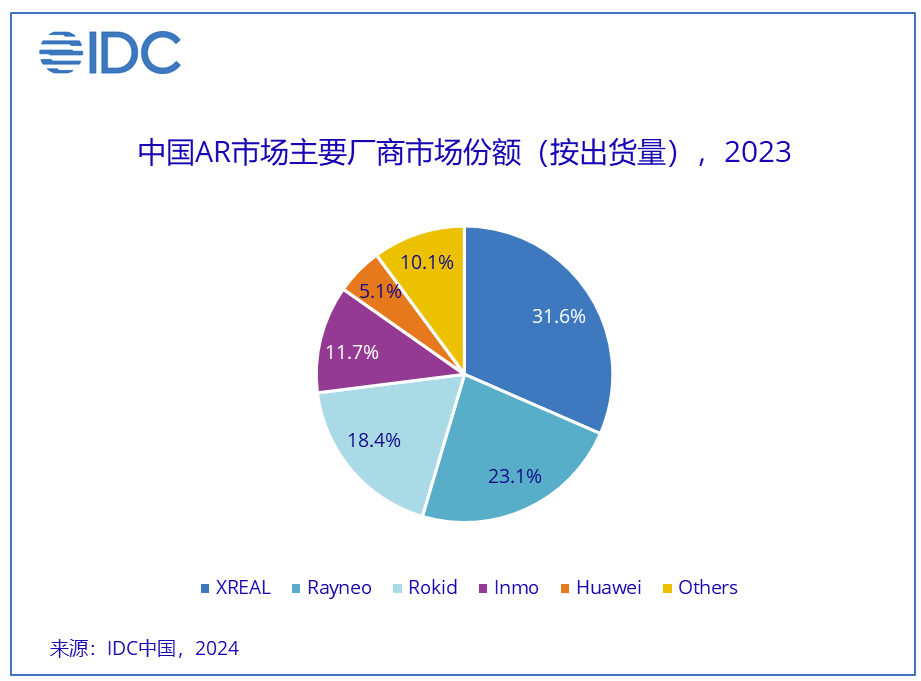 IDC

中国AR市场主要厂商市场份额（按出货量），2023

31.6%
23.1%
18.4%
11.7%
5.1%
10.1%

XREAL Rayneo Rokid Inmo Huawei Others

来源：IDC中国，2024